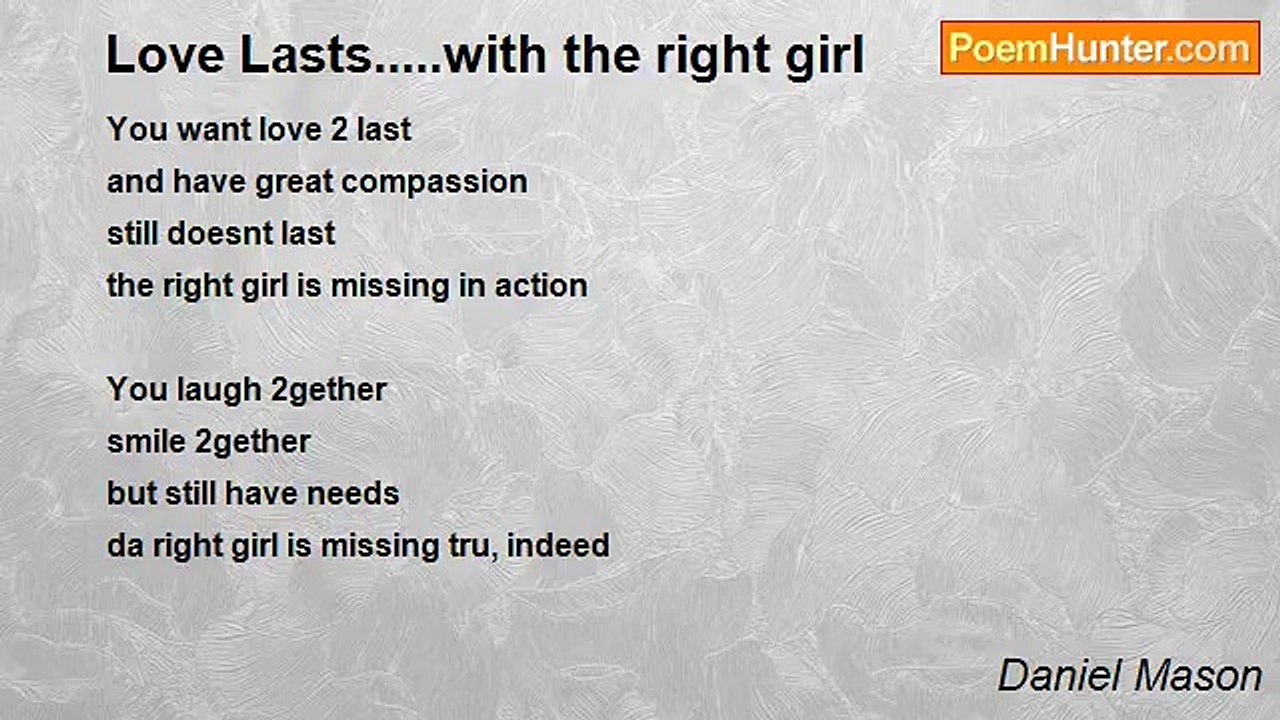 Love Lasts.....with the right girl

PoemHunter.com

You want love 2 last
and have great compassion
still doesnt last
the right girl is missing in action

You laugh 2gether
smile 2gether
but still have needs
da right girl is missing tru, indeed

Daniel Mason